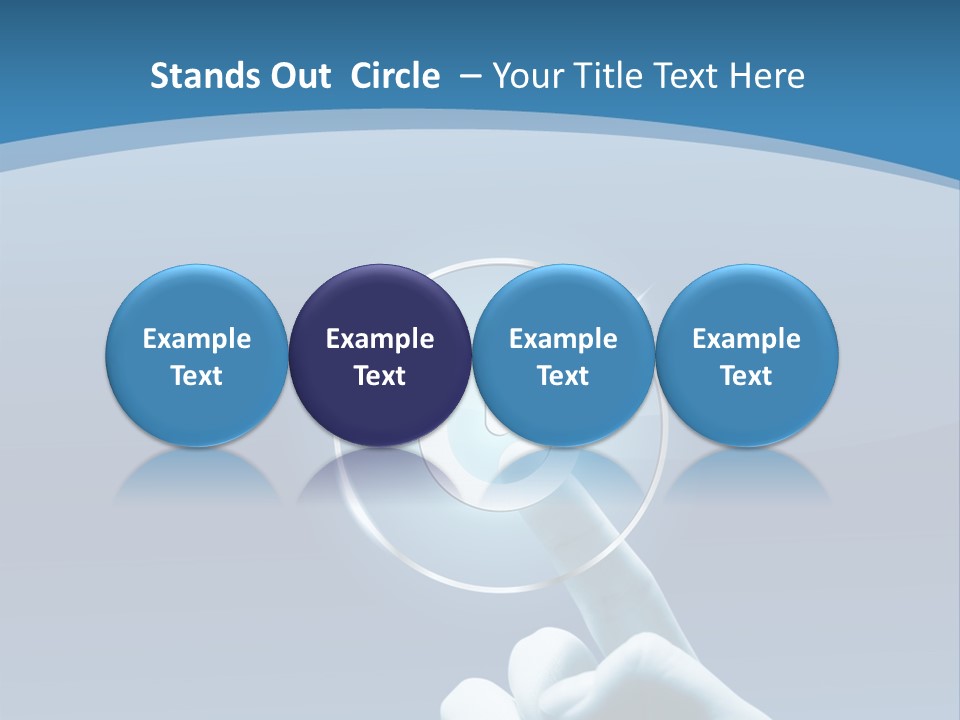 Stands Out Circle – Your Title Text Here

Example Text

Example Text

Example Text

Example Text